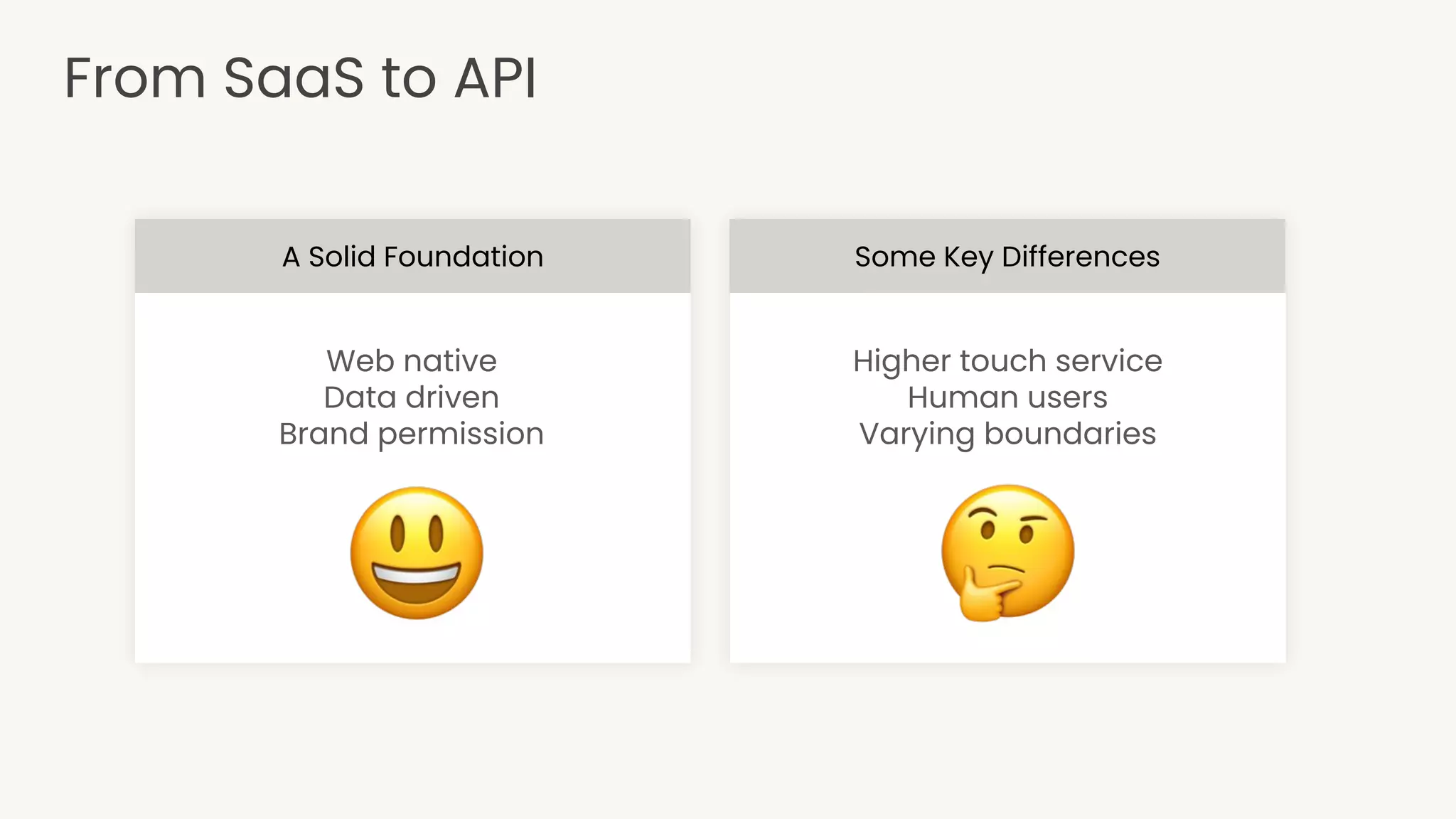 From SaaS to API

A Solid Foundation

Web native
Data driven
Brand permission

Some Key Differences

Higher touch service
Human users
Varying boundaries